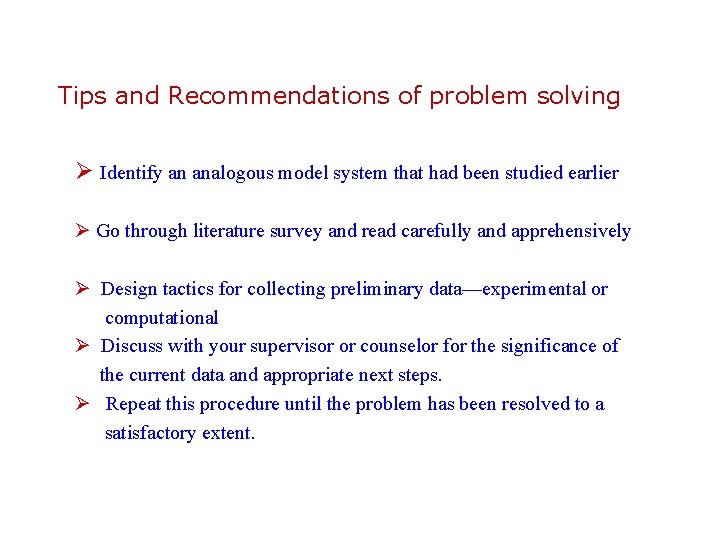 Tips and Recommendations of problem solving

➢ Identify an analogous model system that had been studied earlier

➢ Go through literature survey and read carefully and apprehensively

➢ Design tactics for collecting preliminary data—experimental or computational

➢ Discuss with your supervisor or counselor for the significance of the current data and appropriate next steps.

➢ Repeat this procedure until the problem has been resolved to a satisfactory extent.